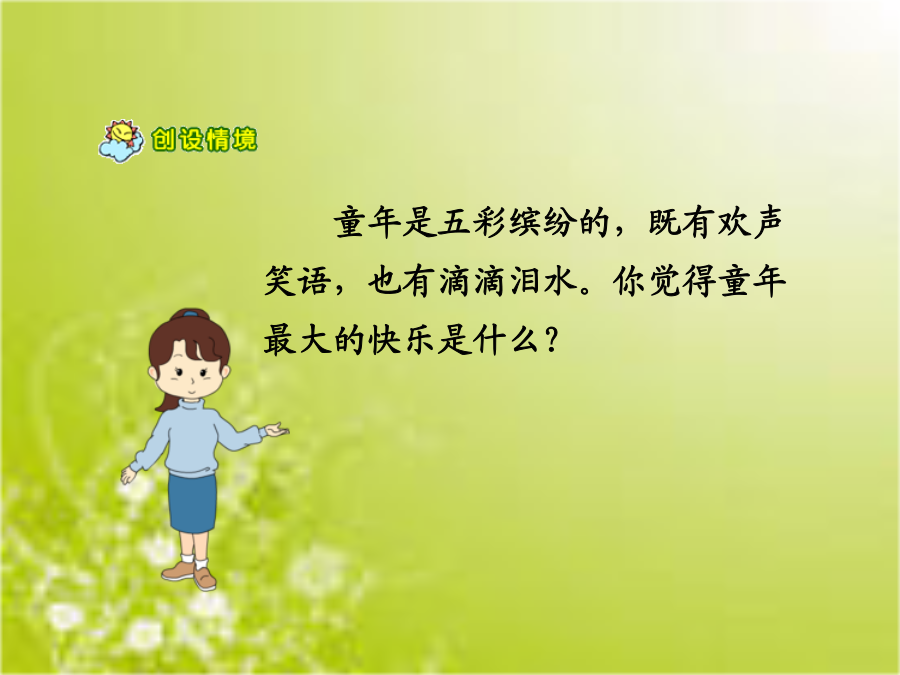 创设情境

童年是五彩缤纷的，既有欢声笑语，也有滴滴泪水。你觉得童年最大的快乐是什么？